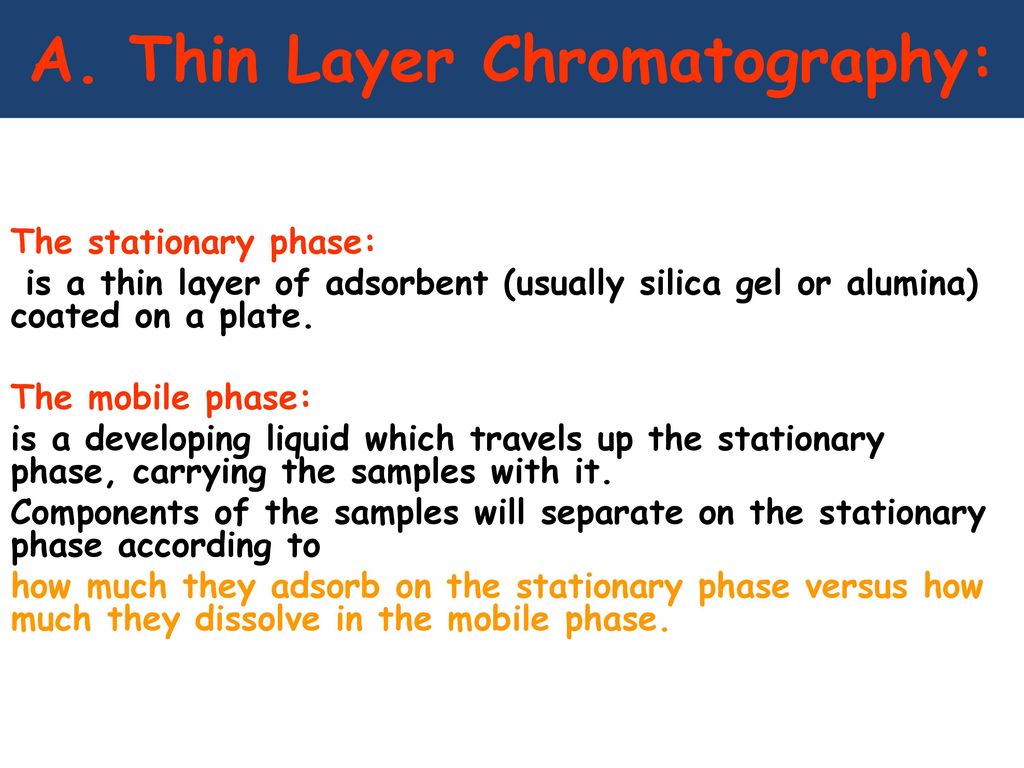 A. Thin Layer Chromatography:

The stationary phase:
is a thin layer of adsorbent (usually silica gel or alumina) coated on a plate.

The mobile phase:
is a developing liquid which travels up the stationary phase, carrying the samples with it.
Components of the samples will separate on the stationary phase according to
how much they adsorb on the stationary phase versus how much they dissolve in the mobile phase.